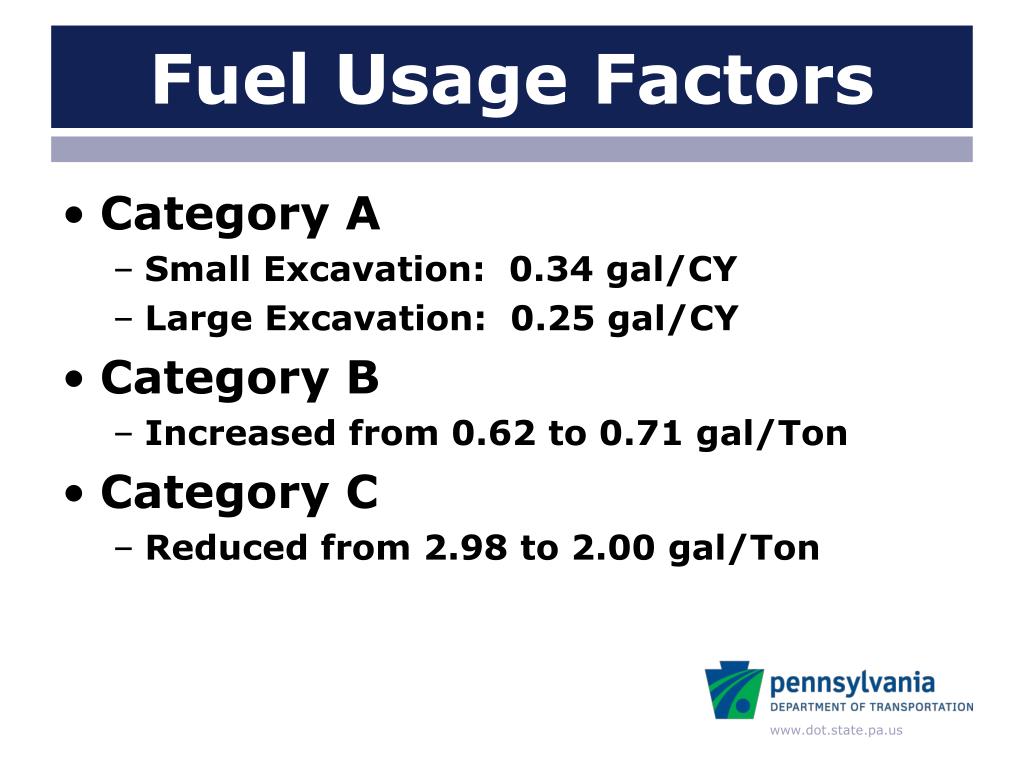 Fuel Usage Factors

• Category A
– Small Excavation: 0.34 gal/CY
– Large Excavation: 0.25 gal/CY

• Category B
– Increased from 0.62 to 0.71 gal/Ton

• Category C
– Reduced from 2.98 to 2.00 gal/Ton

pennsylvania
DEPARTMENT OF TRANSPORTATION
www.dot.state.pa.us